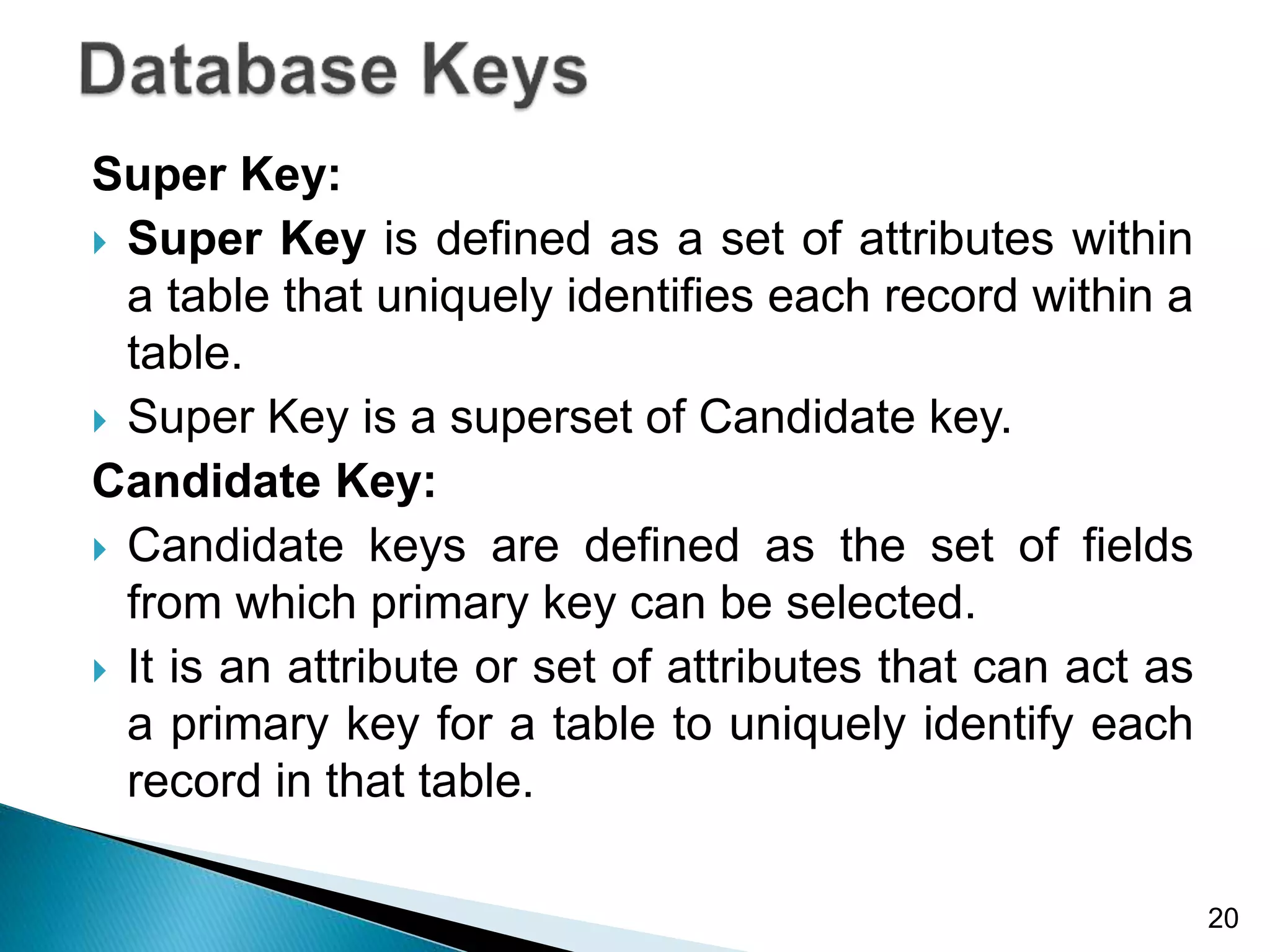 Database Keys

Super Key:

Super Key is defined as a set of attributes within a table that uniquely identifies each record within a table.

Super Key is a superset of Candidate key.

Candidate Key:

Candidate keys are defined as the set of fields from which primary key can be selected.

It is an attribute or set of attributes that can act as a primary key for a table to uniquely identify each record in that table.

20